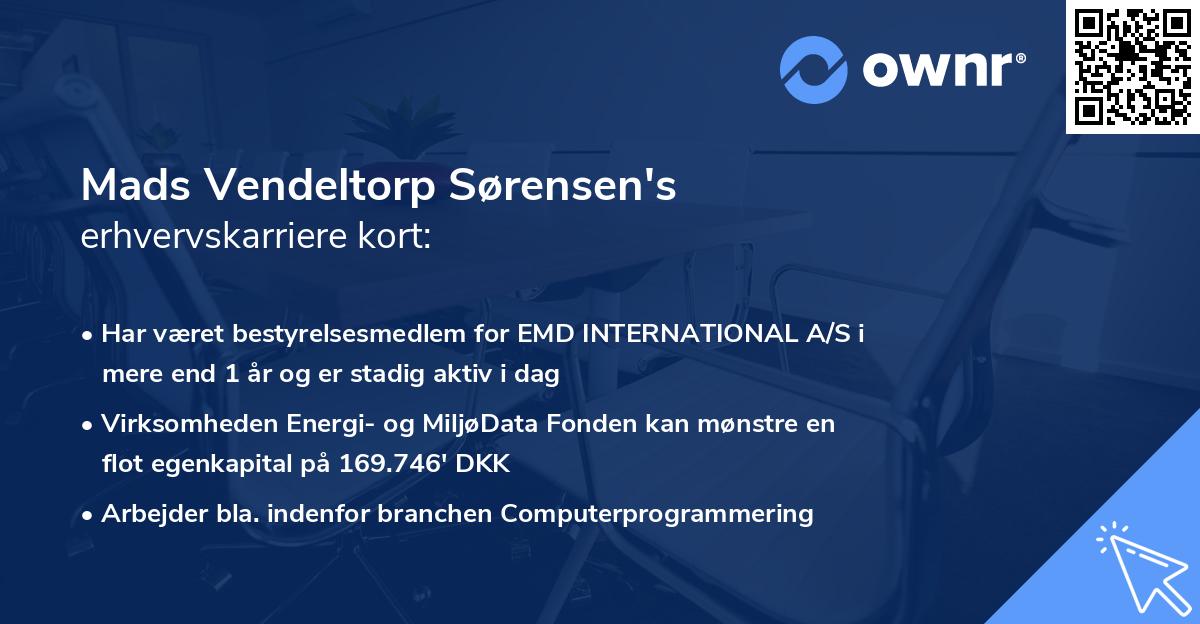 ownr®

Mads Vendeltorp Sørensen's
erhvervskarriere kort:

• Har været bestyrelsesmedlem for EMD INTERNATIONAL A/S i mere end 1 år og er stadig aktiv i dag

• Virksomheden Energi- og MiljøData Fonden kan mønstre en flot egenkapital på 169.746' DKK

• Arbejder bla. indenfor branchen Computerprogrammering